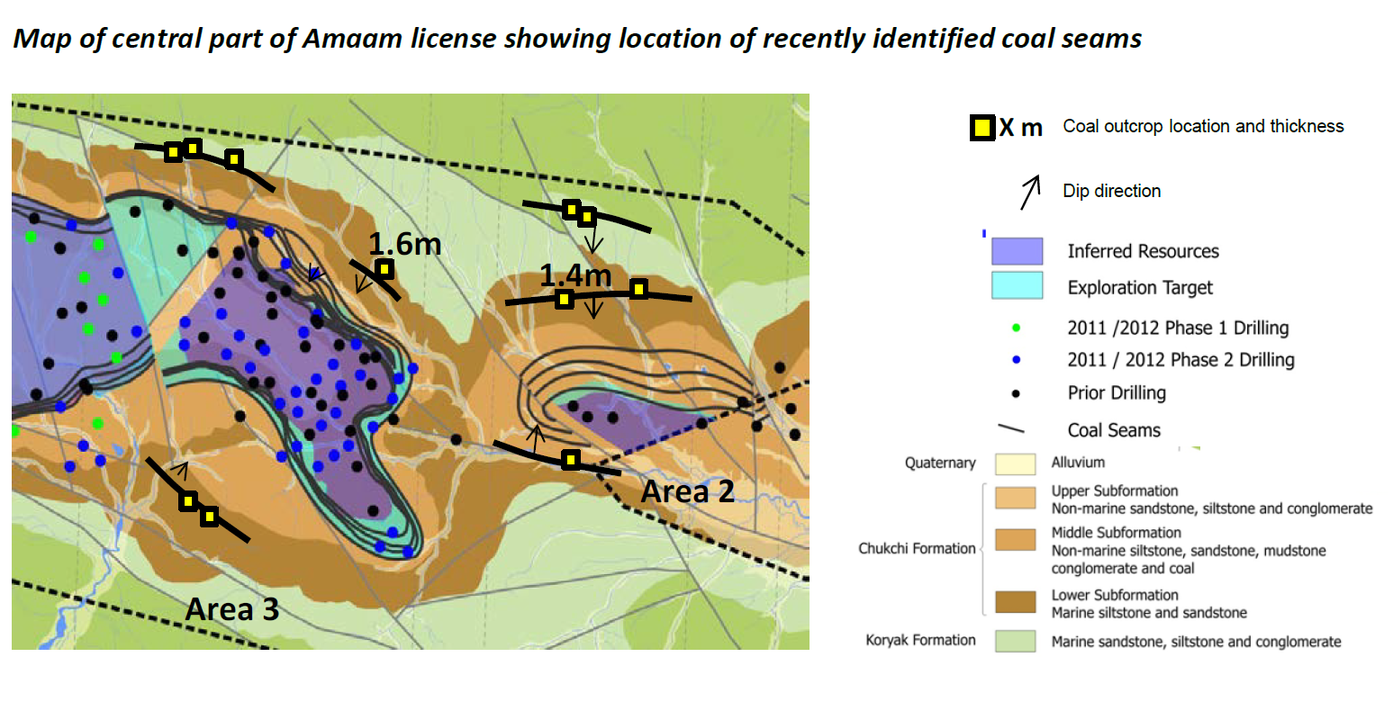 Map of central part of Amaam license showing location of recently identified coal seams

1.6m

1.4m

Area 2

Area 3

X m Coal outcrop location and thickness

Dip direction

Inferred Resources

Exploration Target

2011 /2012 Phase 1 Drilling

2011 / 2012 Phase 2 Drilling

Prior Drilling

Coal Seams

Quaternary Alluvium

Chukchi Formation

Upper Subformation
Non-marine sandstone, siltstone and conglomerate

Middle Subformation
Non-marine siltstone, sandstone, mudstone conglomerate and coal

Lower Subformation
Marine siltstone and sandstone

Koryak Formation Marine sandstone, siltstone and conglomerate